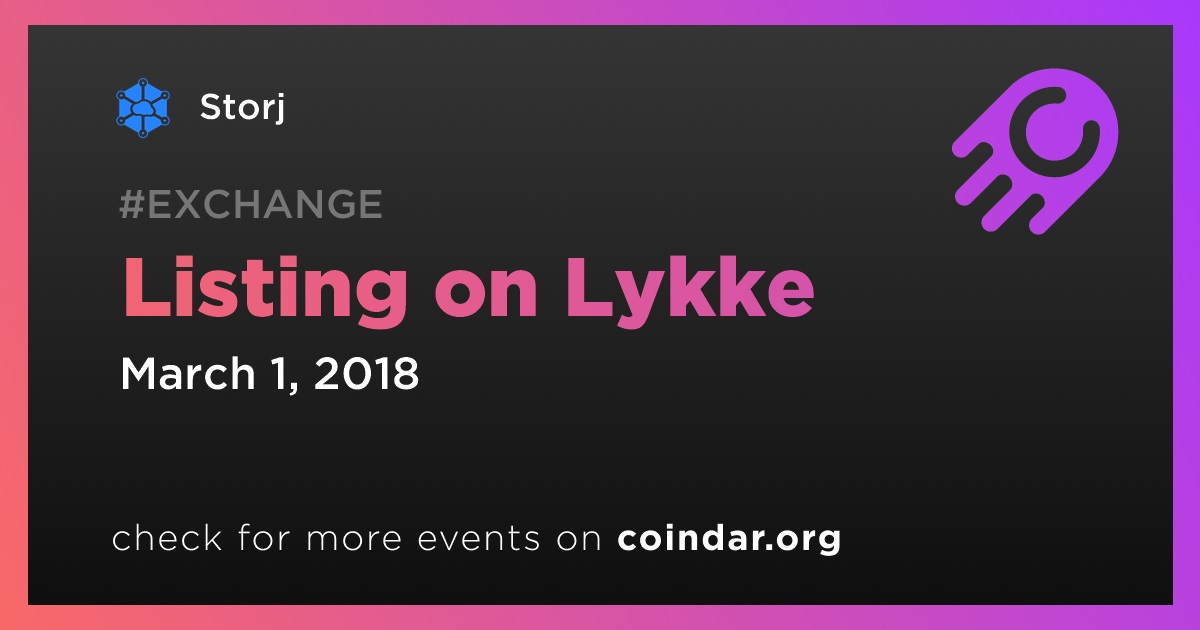 Storj

#EXCHANGE

Listing on Lykke

March 1, 2018

check for more events on coindar.org